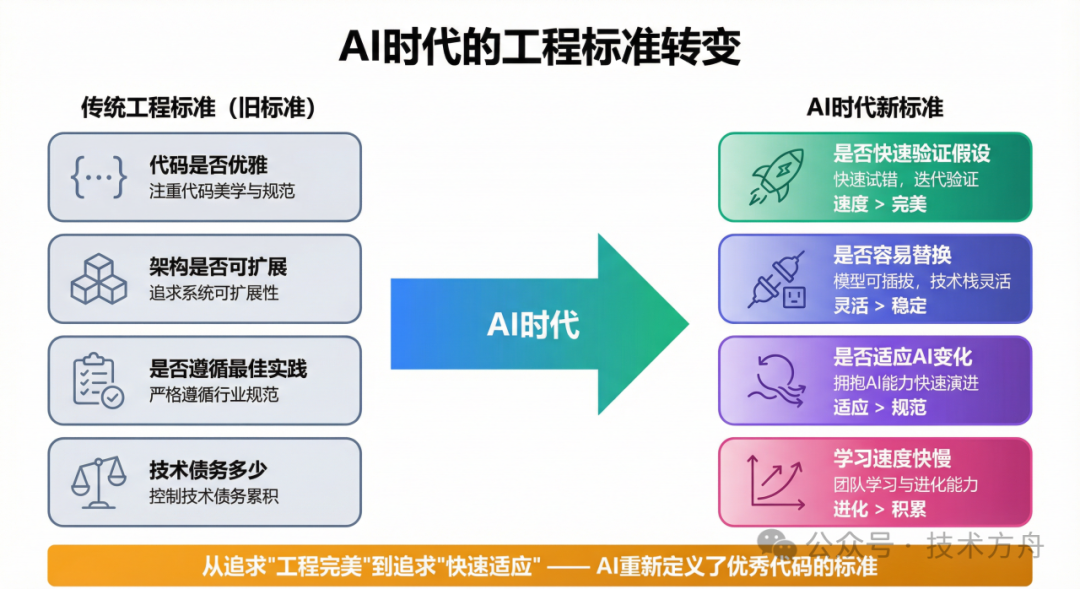 AI时代的工程标准转变

传统工程标准（旧标准）

{···} 代码是否优雅
注重代码美学与规范

架构是否可扩展
追求系统可扩展性

是否遵循最佳实践
严格遵循行业规范

技术债务多少
控制技术债务累积

AI时代

AI时代新标准

是否快速验证假设
快速试错，迭代验证
速度 > 完美

是否容易替换
模型可插拔，技术栈灵活
灵活 > 稳定

是否适应AI变化
拥抱AI能力快速演进
适应 > 规范

学习速度快慢
团队学习与进化能力
进化 > 积累

公众号 · 技术方舟

从追求"工程完美"到追求"快速适应" —— AI重新定义了优秀代码的标准